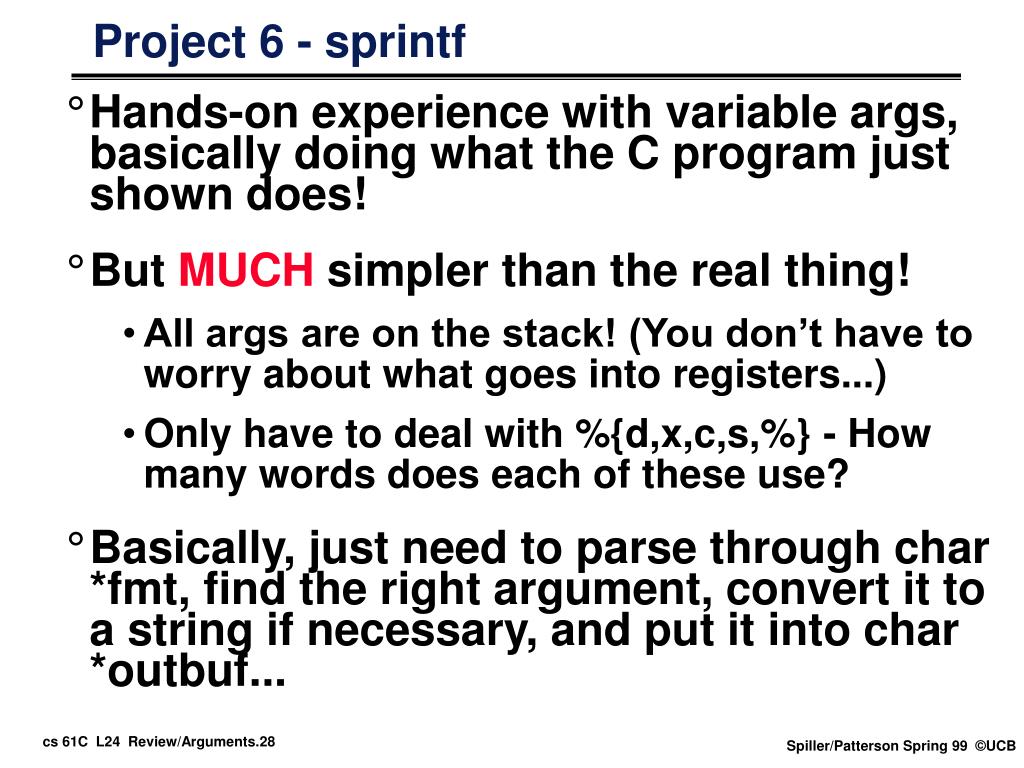 Project 6 - sprintf

° Hands-on experience with variable args, basically doing what the C program just shown does!

° But MUCH simpler than the real thing!

• All args are on the stack! (You don't have to worry about what goes into registers...)

• Only have to deal with %{d,x,c,s,%} - How many words does each of these use?

° Basically, just need to parse through char *fmt, find the right argument, convert it to a string if necessary, and put it into char *outbuf...

cs 61C L24 Review/Arguments.28

Spiller/Patterson Spring 99 ©UCB